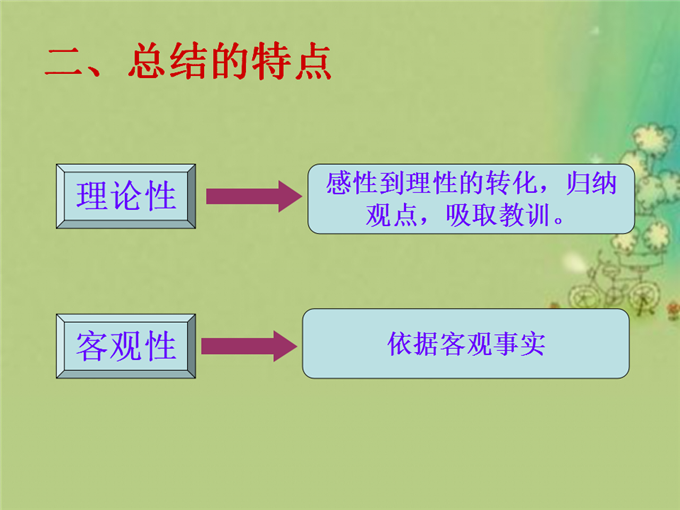 二、总结的特点

理论性

感性到理性的转化，归纳观点，吸取教训。

客观性

依据客观事实